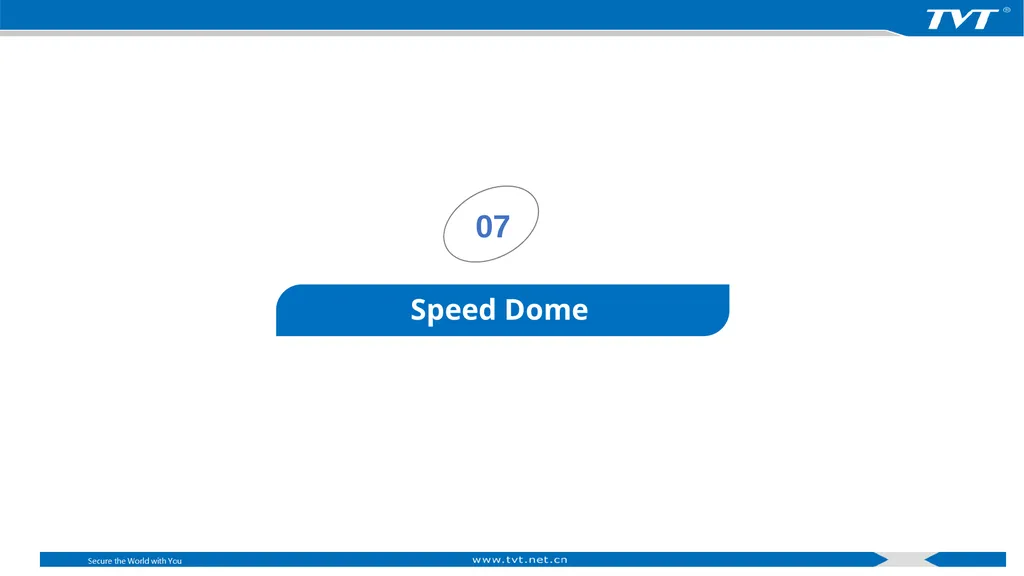 TVT®

07

Speed Dome

Secure the World with You

www.tvt.net.cn